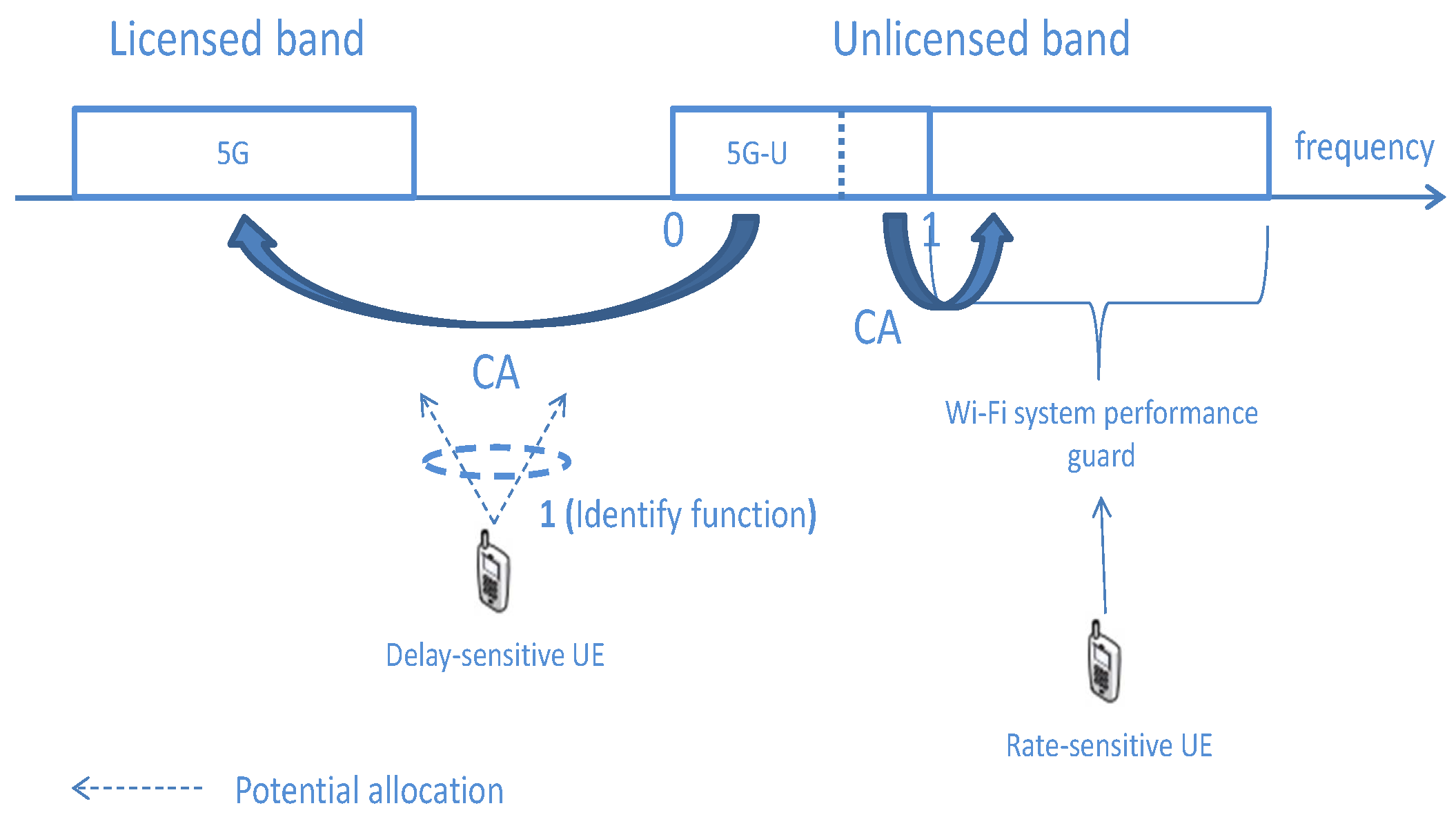 Licensed band

Unlicensed band

5G

5G-U

frequency

0

1

CA

CA

Wi-Fi system performance guard

1 (Identify function)

Delay-sensitive UE

Rate-sensitive UE

Potential allocation